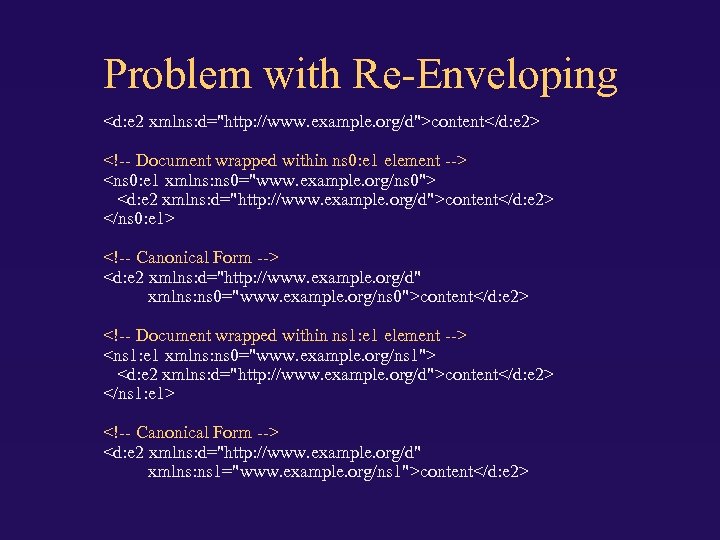 Problem with Re-Enveloping

<d:e2 xmlns:d="http://www.example.org/d">content</d:e2>

<!-- Document wrapped within ns0:e1 element -->
<ns0:e1 xmlns:ns0="www.example.org/ns0">
<d:e2 xmlns:d="http://www.example.org/d">content</d:e2>
</ns0:e1>

<!-- Canonical Form -->
<d:e2 xmlns:d="http://www.example.org/d"
xmlns:ns0="www.example.org/ns0">content</d:e2>

<!-- Document wrapped within ns1:e1 element -->
<ns1:e1 xmlns:ns0="www.example.org/ns1">
<d:e2 xmlns:d="http://www.example.org/d">content</d:e2>
</ns1:e1>

<!-- Canonical Form -->
<d:e2 xmlns:d="http://www.example.org/d"
xmlns:ns1="www.example.org/ns1">content</d:e2>